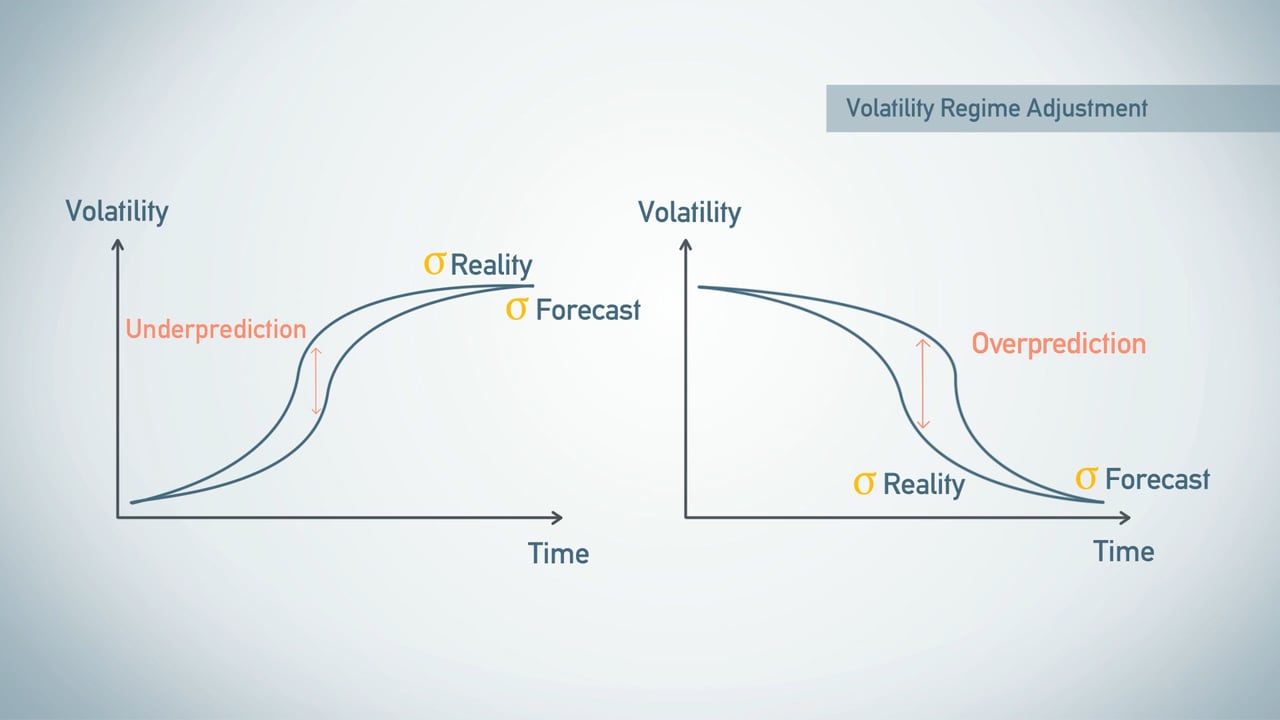 Volatility Regime Adjustment

Volatility

$\sigma$ Reality

$\sigma$ Forecast

Underprediction

Time

Volatility

Overprediction

$\sigma$ Reality

$\sigma$ Forecast

Time